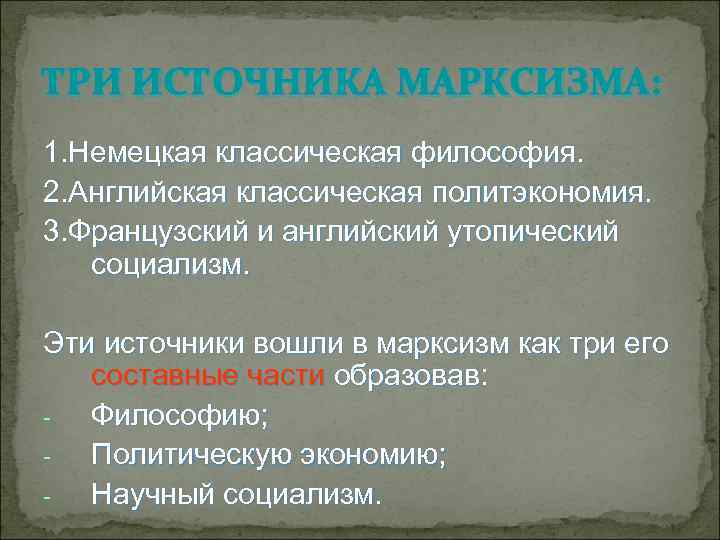 ТРИ ИСТОЧНИКА МАРКСИЗМА:

1.Немецкая классическая философия.
2.Английская классическая политэкономия.
3.Французский и английский утопический социализм.

Эти источники вошли в марксизм как три его составные части образовав:
- Философию;
- Политическую экономию;
- Научный социализм.